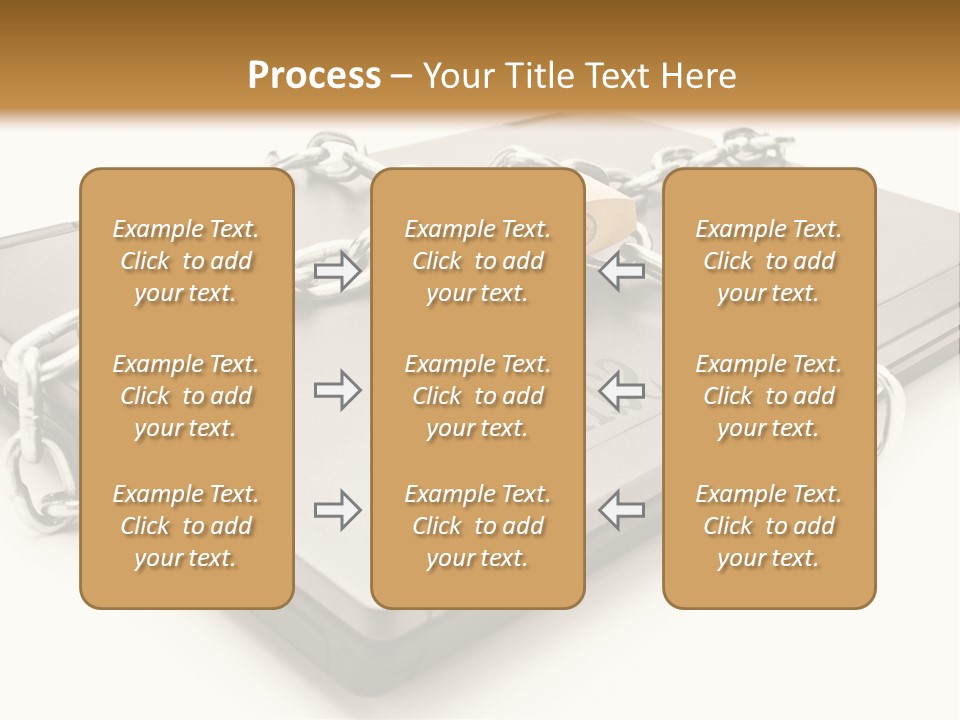 Process – Your Title Text Here

Example Text. Click to add your text.

Example Text. Click to add your text.

Example Text. Click to add your text.

Example Text. Click to add your text.

Example Text. Click to add your text.

Example Text. Click to add your text.

Example Text. Click to add your text.

Example Text. Click to add your text.

Example Text. Click to add your text.